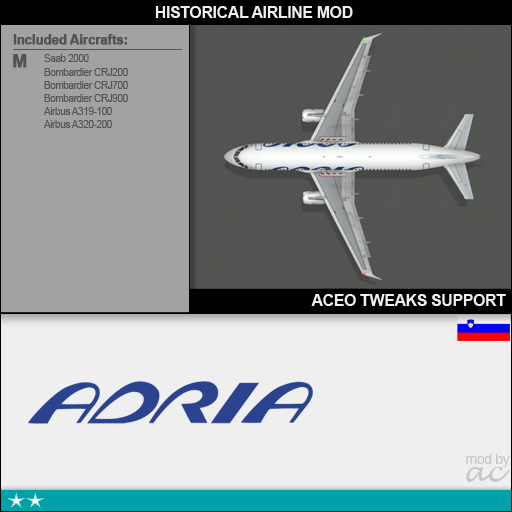 HISTORICAL AIRLINE MOD

Included Aircrafts:

M
Saab 2000
Bombardier CRJ200
Bombardier CRJ700
Bombardier CRJ900
Airbus A319-100
Airbus A320-200

ACEO TWEAKS SUPPORT

ADRIA

mod by
ac

★★